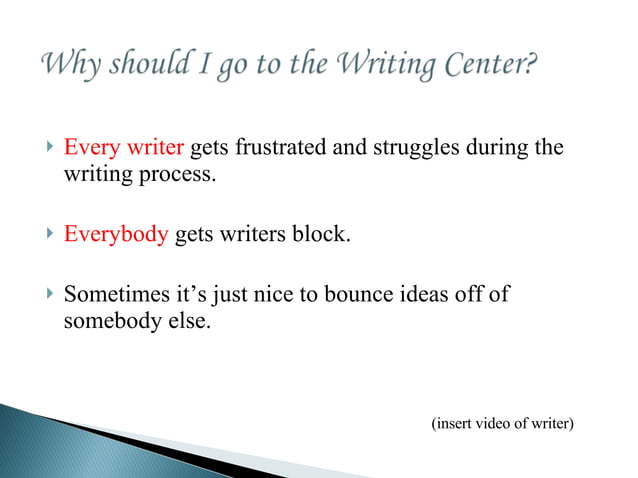 Why should I go to the Writing Center?

Every writer gets frustrated and struggles during the writing process.

Everybody gets writers block.

Sometimes it's just nice to bounce ideas off of somebody else.

(insert video of writer)